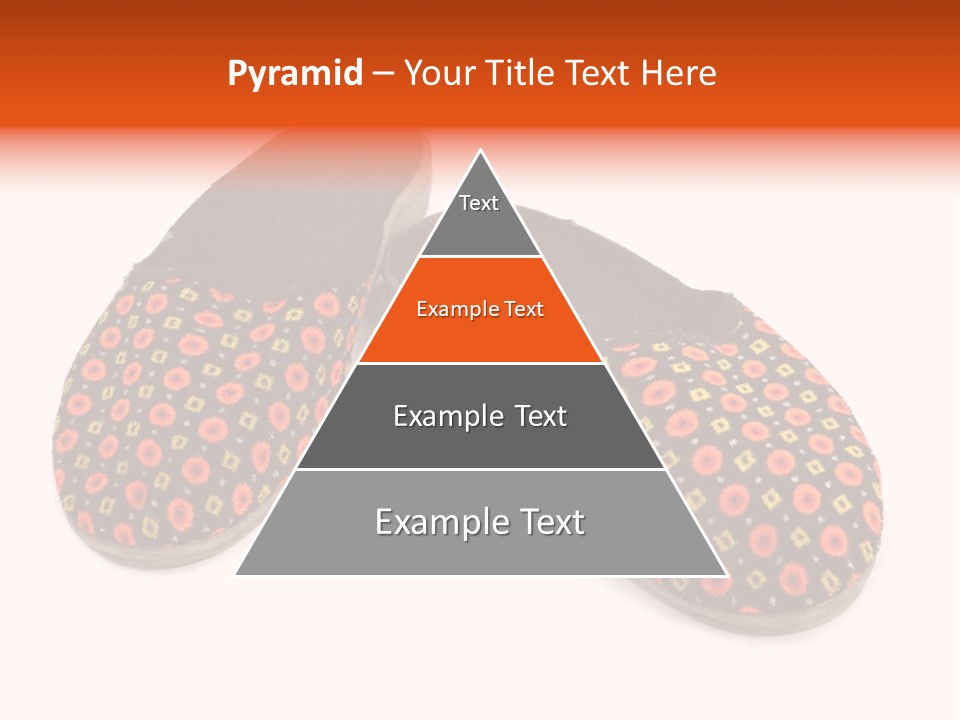 Pyramid – Your Title Text Here

Text

Example Text

Example Text

Example Text